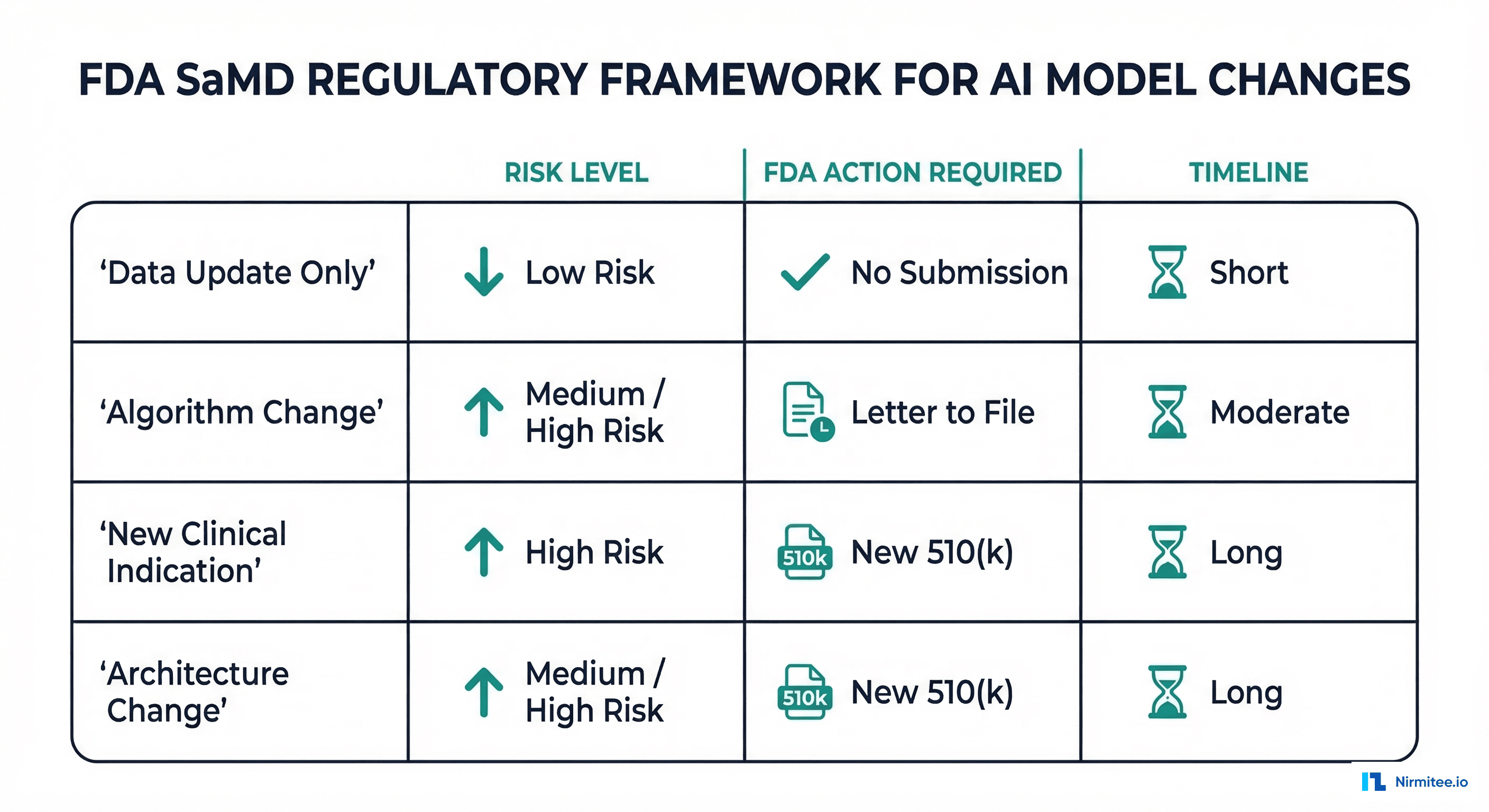 FDA SaMD REGULATORY FRAMEWORK FOR AI MODEL CHANGES

| | RISK LEVEL | FDA ACTION REQUIRED | TIMELINE |
|---|---|---|---|
| ‘Data Update Only’ | Low Risk | No Submission | Short |
| ‘Algorithm Change’ | Medium / High Risk | Letter to File | Moderate |
| ‘New Clinical Indication’ | High Risk | 510k New 510(k) | Long |
| ‘Architecture Change’ | Medium / High Risk | 510k New 510(k) | Long |

Nirmitee.io